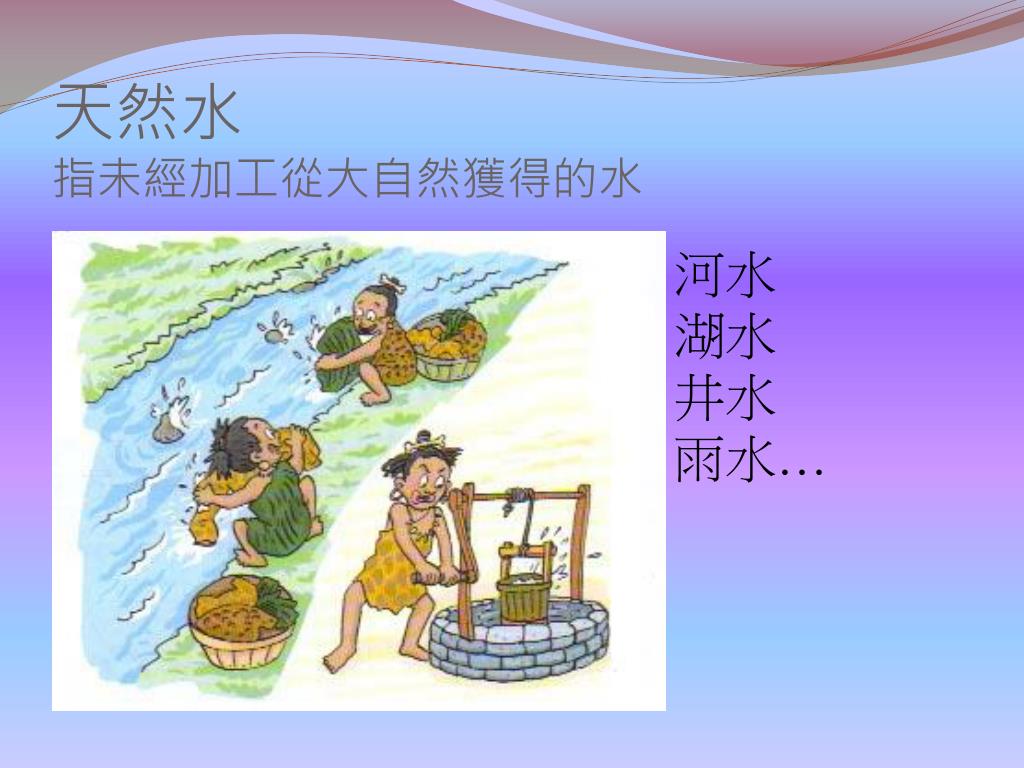 天然水
指未經加工從大自然獲得的水

河水
湖水
井水
雨水…